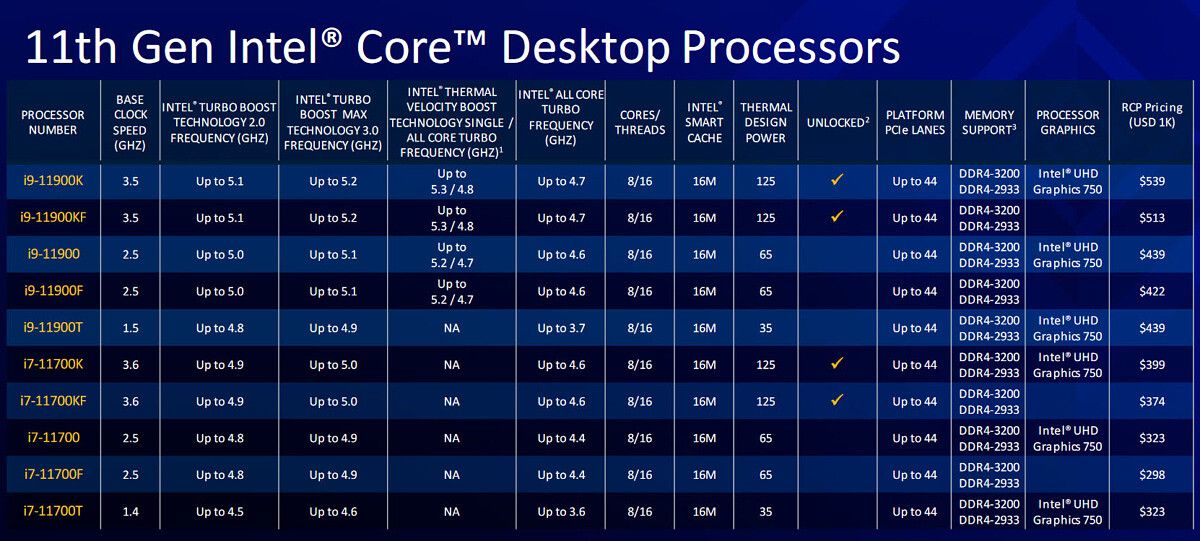 11th Gen Intel® Core™ Desktop Processors

| PROCESSOR NUMBER | BASE CLOCK SPEED (GHZ) | INTEL® TURBO BOOST TECHNOLOGY 2.0 FREQUENCY (GHZ) | INTEL® TURBO BOOST MAX TECHNOLOGY 3.0 FREQUENCY (GHZ) | INTEL® THERMAL VELOCITY BOOST TECHNOLOGY SINGLE / ALL CORE TURBO FREQUENCY (GHZ)$^1$ | INTEL® ALL CORE TURBO FREQUENCY (GHZ) | CORES/ THREADS | INTEL® SMART CACHE | THERMAL DESIGN POWER | UNLOCKED$^2$ | PLATFORM PCIe LANES | MEMORY SUPPORT$^3$ | PROCESSOR GRAPHICS | RCP Pricing (USD 1K) |
|---|---|---|---|---|---|---|---|---|---|---|---|---|---|
| i9-11900K | 3.5 | Up to 5.1 | Up to 5.2 | Up to 5.3 / 4.8 | Up to 4.7 | 8/16 | 16M | 125 | ✓ | Up to 44 | DDR4-3200 DDR4-2933 | Intel® UHD Graphics 750 | $539 |
| i9-11900KF | 3.5 | Up to 5.1 | Up to 5.2 | Up to 5.3 / 4.8 | Up to 4.7 | 8/16 | 16M | 125 | ✓ | Up to 44 | DDR4-3200 DDR4-2933 | | $513 |
| i9-11900 | 2.5 | Up to 5.0 | Up to 5.1 | Up to 5.2 / 4.7 | Up to 4.6 | 8/16 | 16M | 65 | | Up to 44 | DDR4-3200 DDR4-2933 | Intel® UHD Graphics 750 | $439 |
| i9-11900F | 2.5 | Up to 5.0 | Up to 5.1 | Up to 5.2 / 4.7 | Up to 4.6 | 8/16 | 16M | 65 | | Up to 44 | DDR4-3200 DDR4-2933 | | $422 |
| i9-11900T | 1.5 | Up to 4.8 | Up to 4.9 | NA | Up to 3.7 | 8/16 | 16M | 35 | | Up to 44 | DDR4-3200 DDR4-2933 | Intel® UHD Graphics 750 | $439 |
| i7-11700K | 3.6 | Up to 4.9 | Up to 5.0 | NA | Up to 4.6 | 8/16 | 16M | 125 | ✓ | Up to 44 | DDR4-3200 DDR4-2933 | Intel® UHD Graphics 750 | $399 |
| i7-11700KF | 3.6 | Up to 4.9 | Up to 5.0 | NA | Up to 4.6 | 8/16 | 16M | 125 | ✓ | Up to 44 | DDR4-3200 DDR4-2933 | | $374 |
| i7-11700 | 2.5 | Up to 4.8 | Up to 4.9 | NA | Up to 4.4 | 8/16 | 16M | 65 | | Up to 44 | DDR4-3200 DDR4-2933 | Intel® UHD Graphics 750 | $323 |
| i7-11700F | 2.5 | Up to 4.8 | Up to 4.9 | NA | Up to 4.4 | 8/16 | 16M | 65 | | Up to 44 | DDR4-3200 DDR4-2933 | | $298 |
| i7-11700T | 1.4 | Up to 4.5 | Up to 4.6 | NA | Up to 3.6 | 8/16 | 16M | 35 | | Up to 44 | DDR4-3200 DDR4-2933 | Intel® UHD Graphics 750 | $323 |